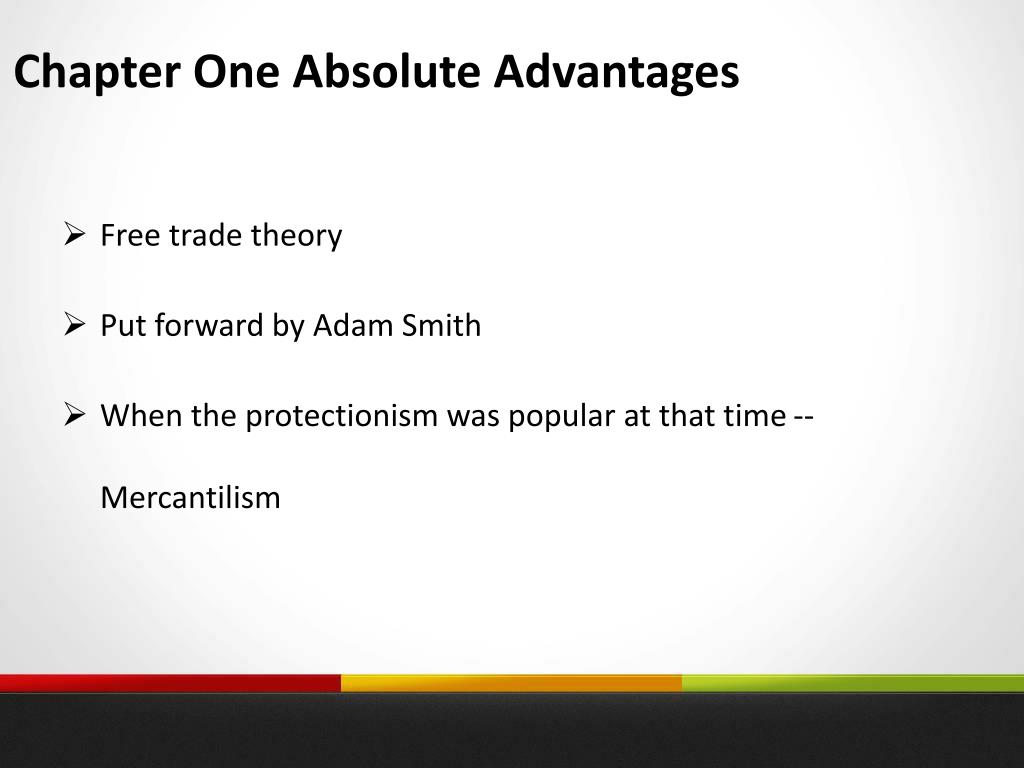 Chapter One Absolute Advantages

➢ Free trade theory

➢ Put forward by Adam Smith

➢ When the protectionism was popular at that time -- Mercantilism